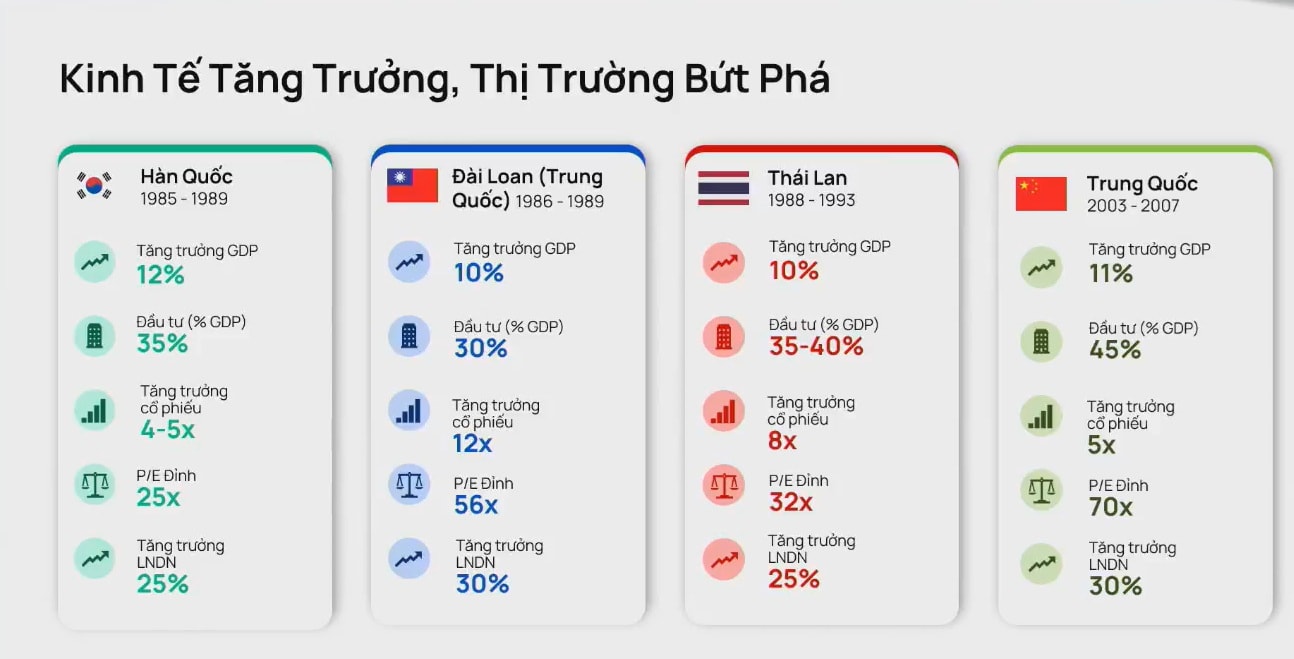 Kinh Tế Tăng Trưởng, Thị Trường Bứt Phá

Hàn Quốc
1985 - 1989

Tăng trưởng GDP
12%

Đầu tư (% GDP)
35%

Tăng trưởng cổ phiếu
4-5x

P/E Đỉnh
25x

Tăng trưởng LNDN
25%

Đài Loan (Trung Quốc) 1986 - 1989

Tăng trưởng GDP
10%

Đầu tư (% GDP)
30%

Tăng trưởng cổ phiếu
12x

P/E Đỉnh
56x

Tăng trưởng LNDN
30%

Thái Lan
1988 - 1993

Tăng trưởng GDP
10%

Đầu tư (% GDP)
35-40%

Tăng trưởng cổ phiếu
8x

P/E Đỉnh
32x

Tăng trưởng LNDN
25%

Trung Quốc
2003 - 2007

Tăng trưởng GDP
11%

Đầu tư (% GDP)
45%

Tăng trưởng cổ phiếu
5x

P/E Đỉnh
70x

Tăng trưởng LNDN
30%